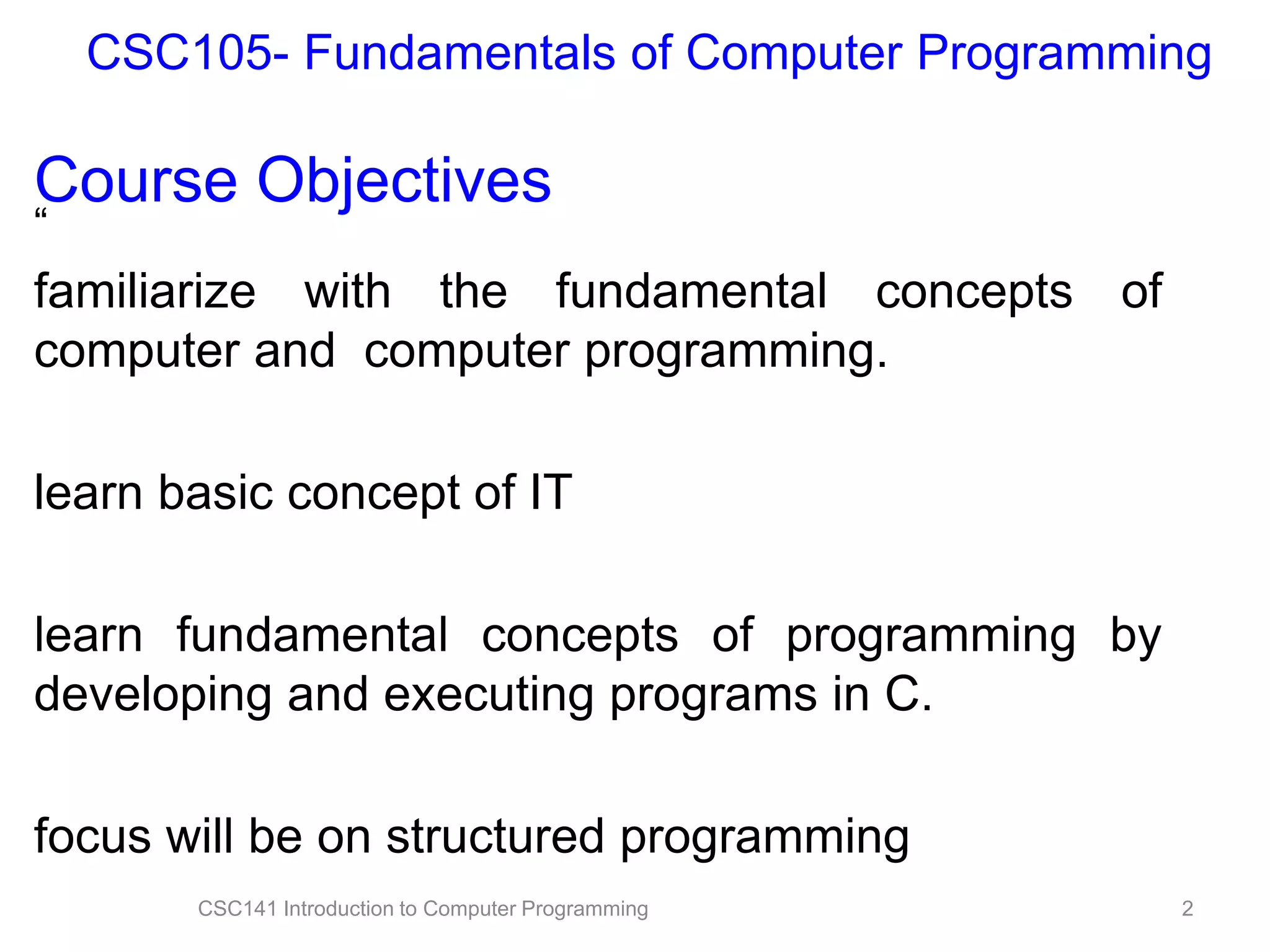 CSC105- Fundamentals of Computer Programming

Course Objectives

“

familiarize with the fundamental concepts of computer and computer programming.

learn basic concept of IT

learn fundamental concepts of programming by developing and executing programs in C.

focus will be on structured programming

CSC141 Introduction to Computer Programming

2